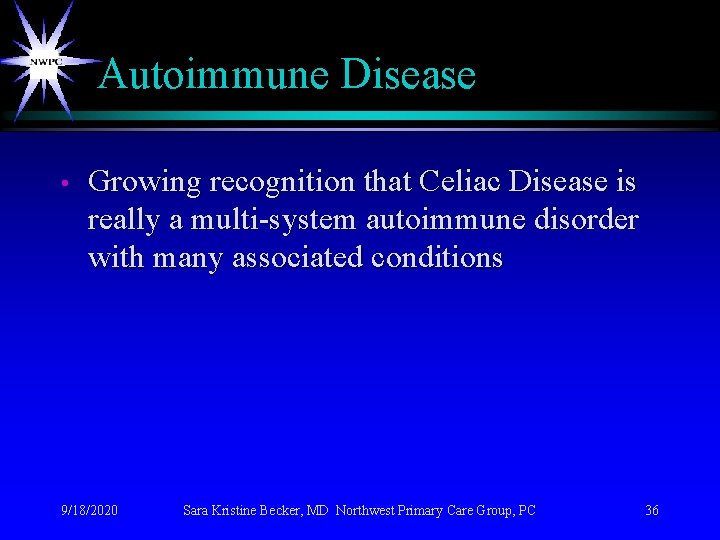 NWPC

Autoimmune Disease

• Growing recognition that Celiac Disease is really a multi-system autoimmune disorder with many associated conditions

9/18/2020 Sara Kristine Becker, MD Northwest Primary Care Group, PC 36